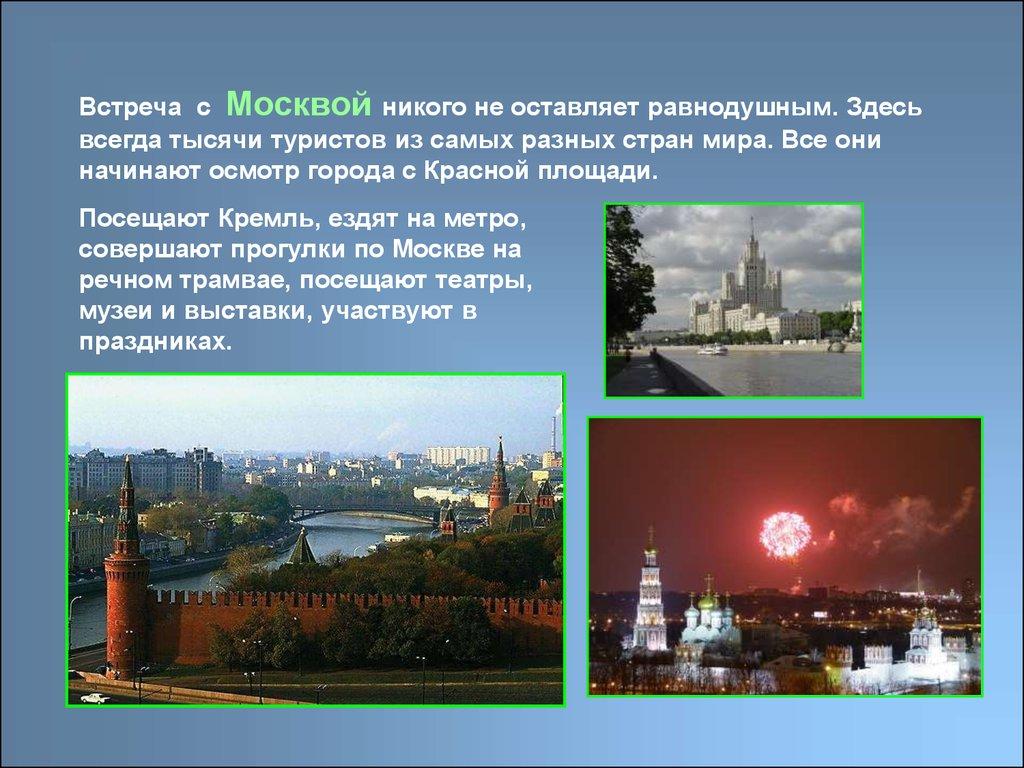 Встреча с Москвой никого не оставляет равнодушным. Здесь всегда тысячи туристов из самых разных стран мира. Все они начинают осмотр города с Красной площади.

Посещают Кремль, ездят на метро, совершают прогулки по Москве на речном трамвае, посещают театры, музеи и выставки, участвуют в праздниках.